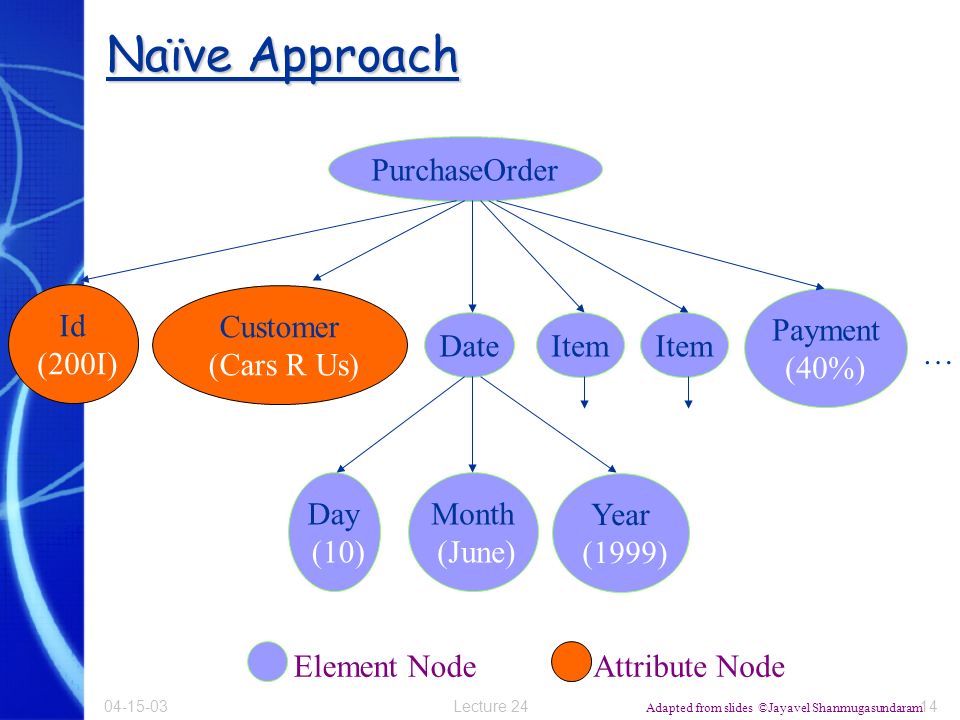 Naïve Approach

PurchaseOrder

Id (200I)

Customer (Cars R Us)

Date

Item

Item

Payment (40%)

…

Day (10)

Month (June)

Year (1999)

Element Node

Attribute Node

04-15-03

Lecture 24

Adapted from slides ©Jayavel Shanmugasundaram

14